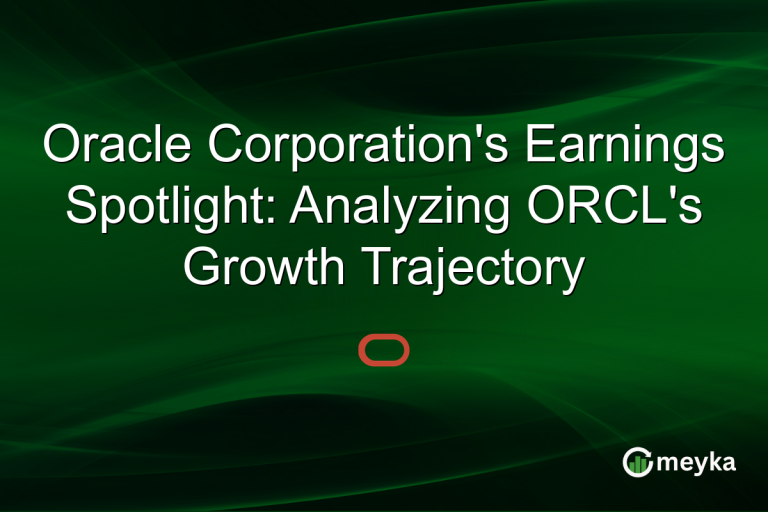 Oracle Corporation's Earnings Spotlight: Analyzing ORCL's Growth Trajectory

meyka